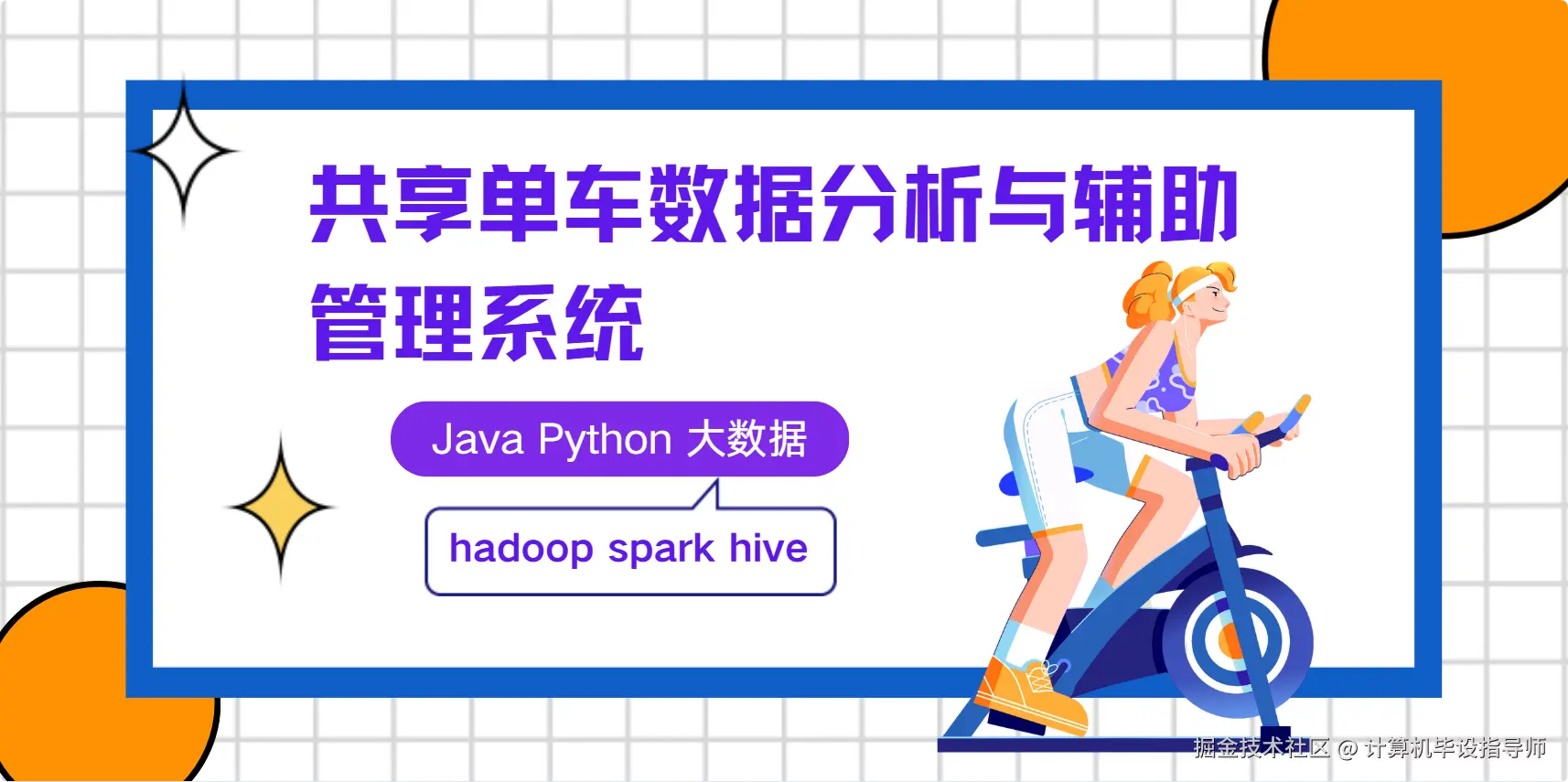 共享单车数据分析与辅助管理系统

Java Python 大数据

hadoop spark hive

掘金技术社区 @ 计算机毕设指导师